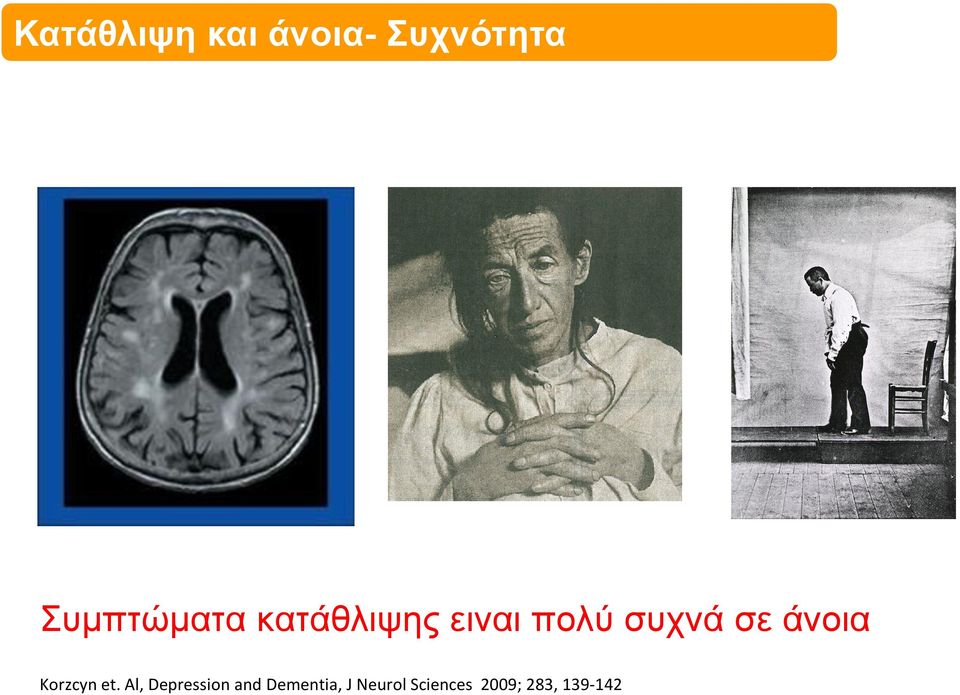 Κατάθλιψη και άνοια- Συχνότητα

Συμπτώματα κατάθλιψης ειναι πολύ συχνά σε άνοια

Korzcyn et. Al, Depression and Dementia, J Neurol Sciences 2009; 283, 139-142